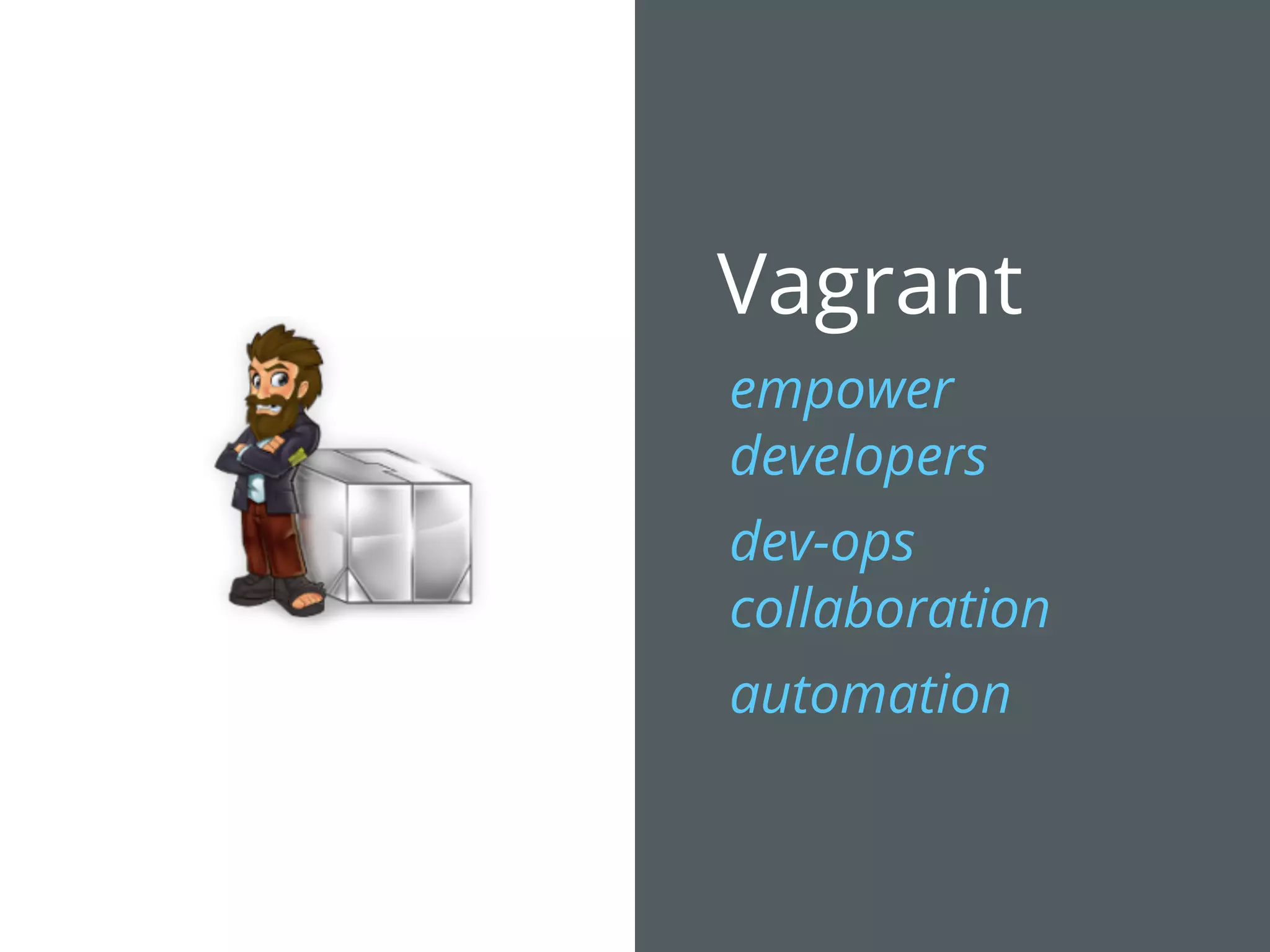 Vagrant

empower developers

dev-ops collaboration

automation